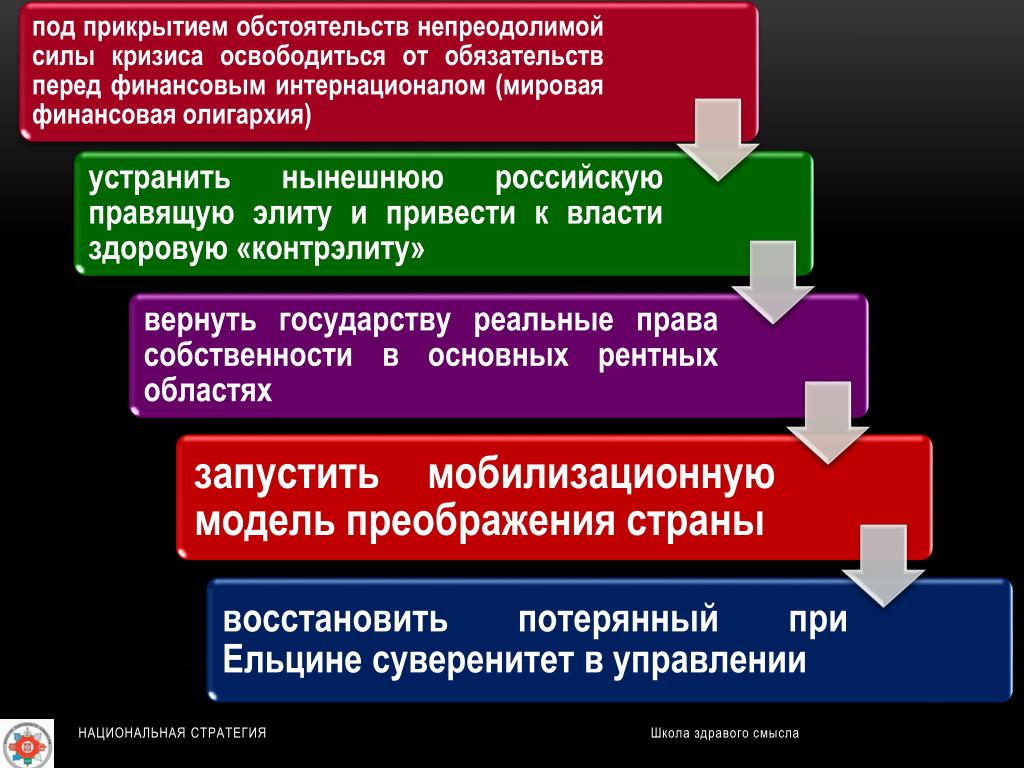 под прикрытием обстоятельств непреодолимой силы кризиса освободиться от обязательств перед финансовым интернационалом (мировая финансовая олигархия)

устранить нынешнюю российскую правящую элиту и привести к власти здоровую «контрэлиту»

вернуть государству реальные права собственности в основных рентных областях

запустить мобилизационную модель преображения страны

восстановить потерянный при Ельцине суверенитет в управлении

НАЦИОНАЛЬНАЯ СТРАТЕГИЯ

Школа здравого смысла